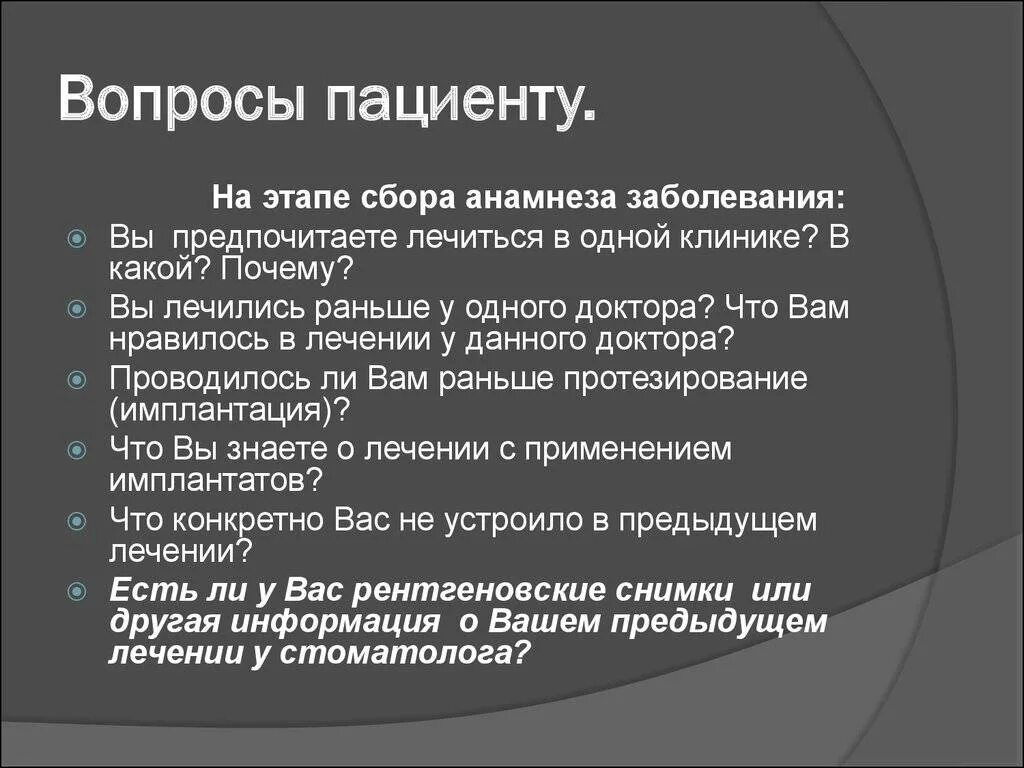 Вопросы пациенту.

На этапе сбора анамнеза заболевания:

Вы предпочитаете лечиться в одной клинике? В какой? Почему?

Вы лечились раньше у одного доктора? Что Вам нравилось в лечении у данного доктора?

Проводилось ли Вам раньше протезирование (имплантация)?

Что Вы знаете о лечении с применением имплантатов?

Что конкретно Вас не устроило в предыдущем лечении?

Есть ли у Вас рентгеновские снимки или другая информация о Вашем предыдущем лечении у стоматолога?